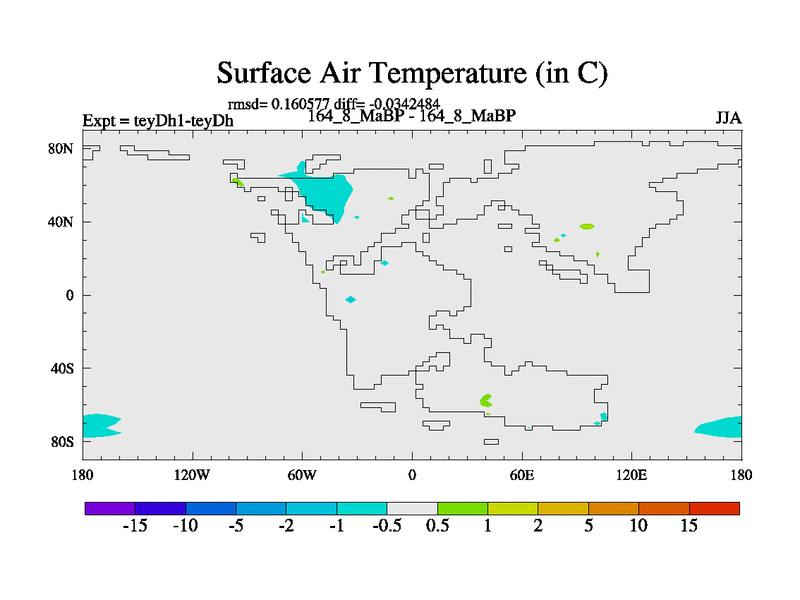 Surface Air Temperature (in C)

rmsd= 0.160577 diff= -0.0342484

Expt = teyDh1-teyDh

164_8_MaBP - 164_8_MaBP

JJA

80N
40N
0
40S
80S

180
120W
60W
0
60E
120E
180

-15 -10 -5 -2 -1 -0.5 0.5 1 2 5 10 15